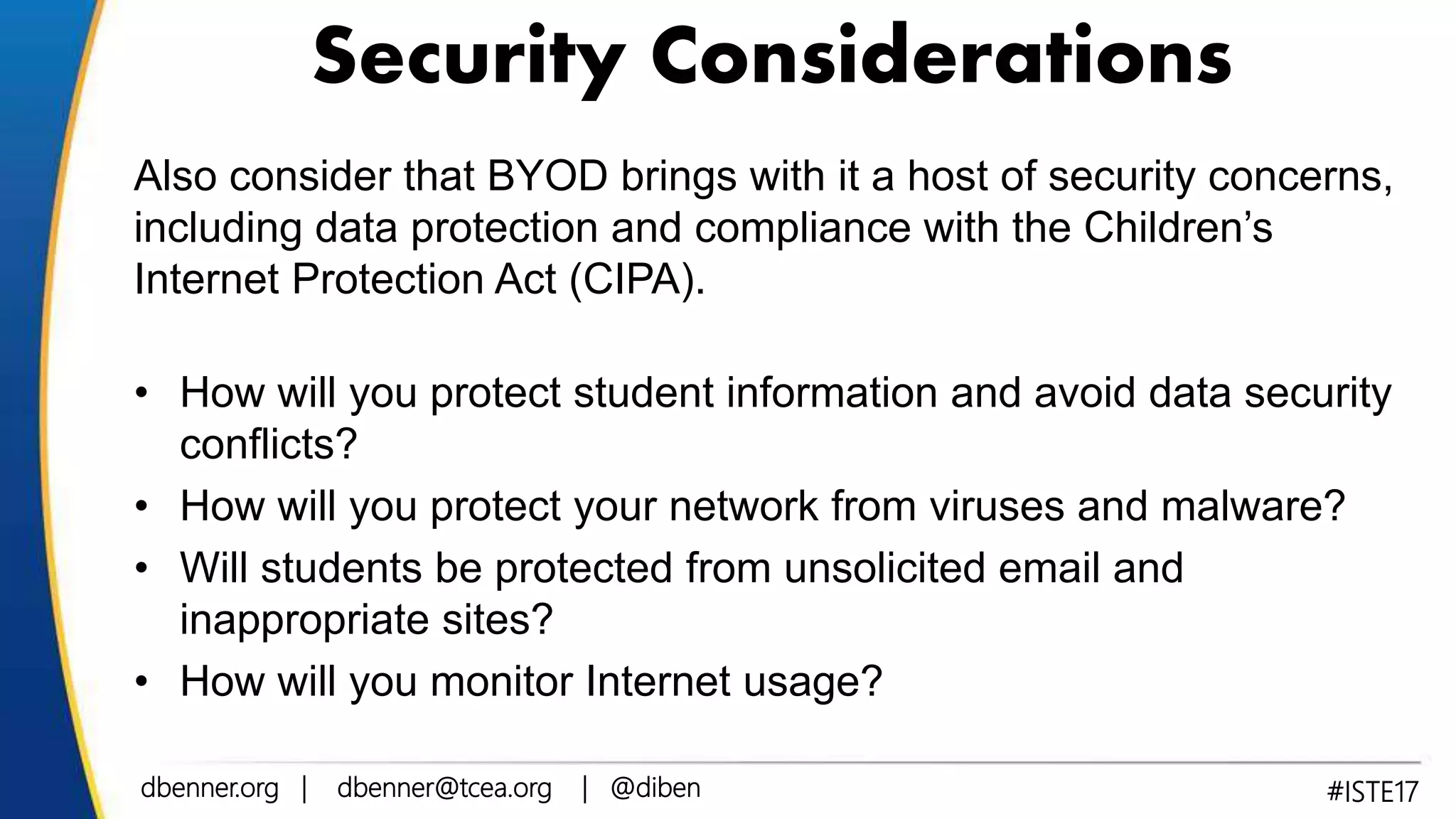 Security Considerations

Also consider that BYOD brings with it a host of security concerns, including data protection and compliance with the Children’s Internet Protection Act (CIPA).

• How will you protect student information and avoid data security conflicts?
• How will you protect your network from viruses and malware?
• Will students be protected from unsolicited email and inappropriate sites?
• How will you monitor Internet usage?

dbenner.org | dbenner@tcea.org | @diben

#ISTE17